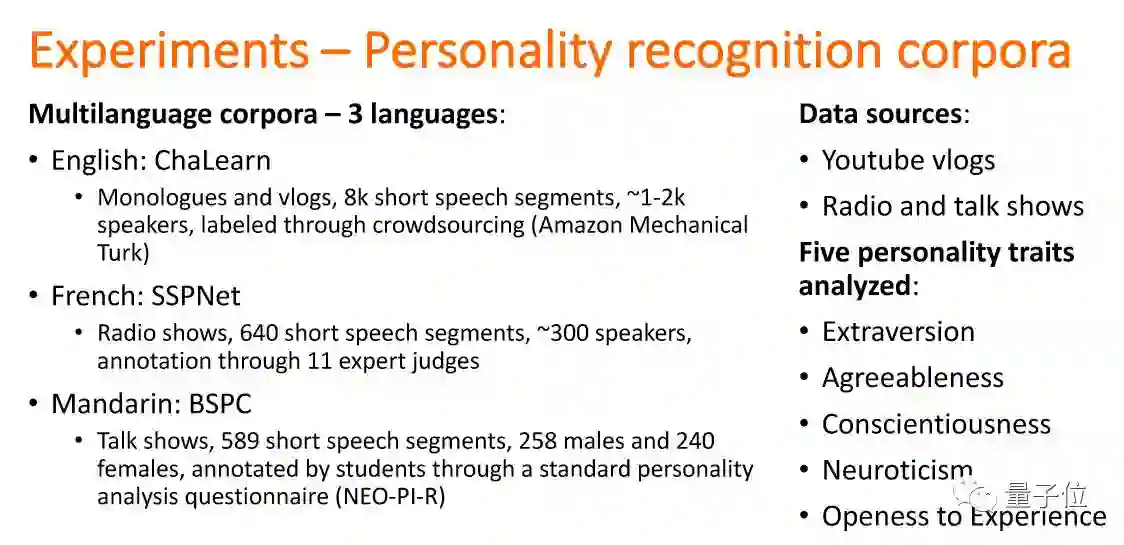 Experiments – Personality recognition corpora

Multilanguage corpora – 3 languages:

• English: ChaLearn
  • Monologues and vlogs, 8k short speech segments, ~1-2k speakers, labeled through crowdsourcing (Amazon Mechanical Turk)
• French: SSPNet
  • Radio shows, 640 short speech segments, ~300 speakers, annotation through 11 expert judges
• Mandarin: BSPC
  • Talk shows, 589 short speech segments, 258 males and 240 females, annotated by students through a standard personality analysis questionnaire (NEO-PI-R)

Data sources:

• Youtube vlogs
• Radio and talk shows

Five personality traits analyzed:

• Extraversion
• Agreeableness
• Conscientiousness
• Neuroticism
• Openess to Experience

量子位